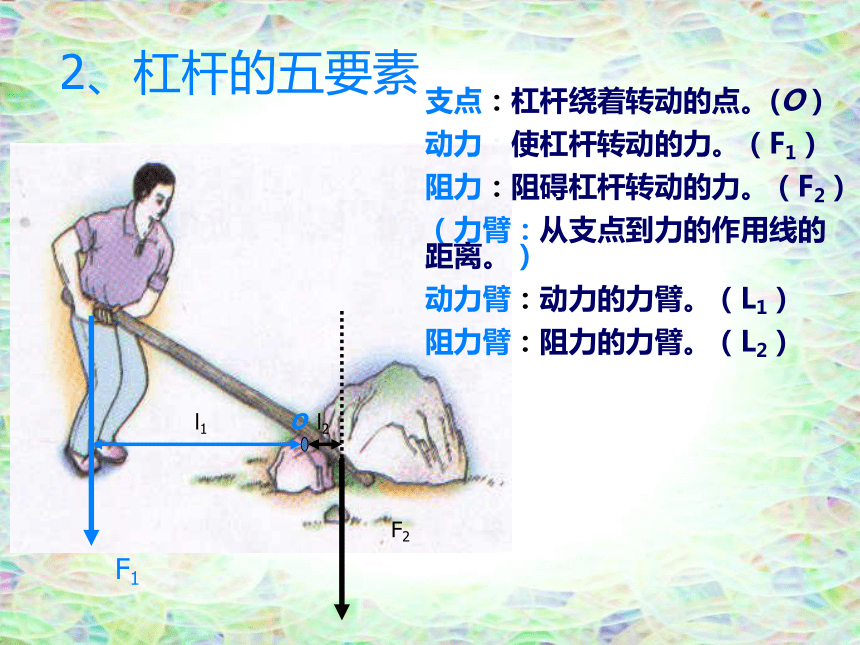 2、杠杆的五要素

支点：杠杆绕着转动的点。（$O$）
动力 使杠杆转动的力。（$F_1$）
阻力：阻碍杠杆转动的力。（$F_2$）
（力臂：从支点到力的作用线的距离。）
动力臂：动力的力臂。（$L_1$）
阻力臂：阻力的力臂。（$L_2$）

$l_1$
$O$
$l_2$
$F_2$
$F_1$